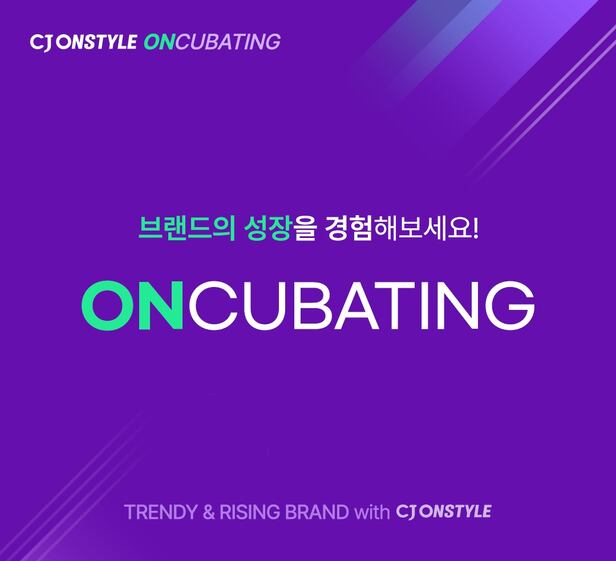 CJ ONSTYLE ONCUBATING

브랜드의 성장을 경험해보세요!

ONCUBATING

TRENDY & RISING BRAND with CJ ONSTYLE